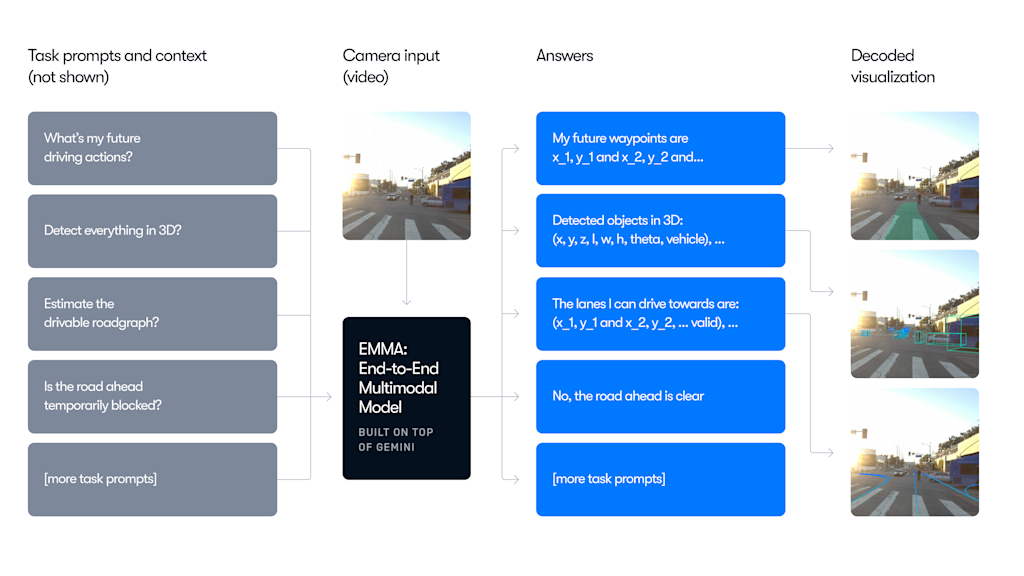 Task prompts and context (not shown)

What's my future driving actions?

Detect everything in 3D?

Estimate the drivable roadgraph?

Is the road ahead temporarily blocked?

[more task prompts]

Camera input (video)

EMMA: End-to-End Multimodal Model

BUILT ON TOP OF GEMINI

Answers

My future waypoints are x_1, y_1 and x_2, y_2 and...

Detected objects in 3D: (x, y, z, l, w, h, theta, vehicle), ...

The lanes I can drive towards are: (x_1, y_1 and x_2, y_2, ... valid), ...

No, the road ahead is clear

[more task prompts]

Decoded visualization